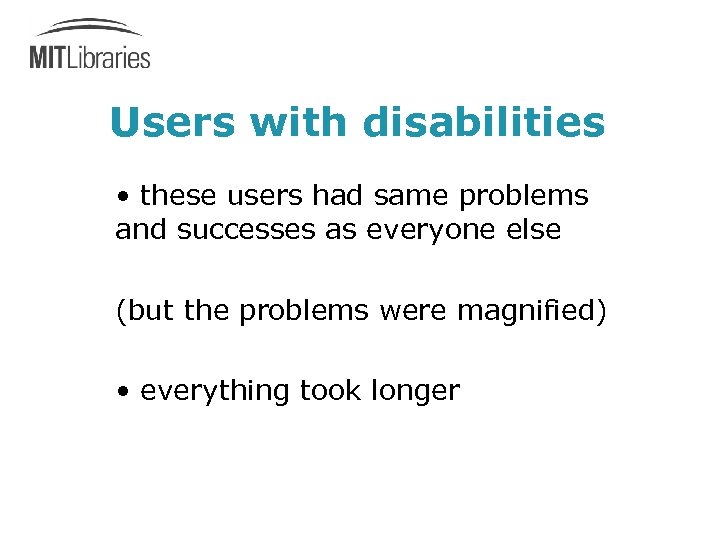 MITLibraries

Users with disabilities

• these users had same problems and successes as everyone else

(but the problems were magnified)

• everything took longer